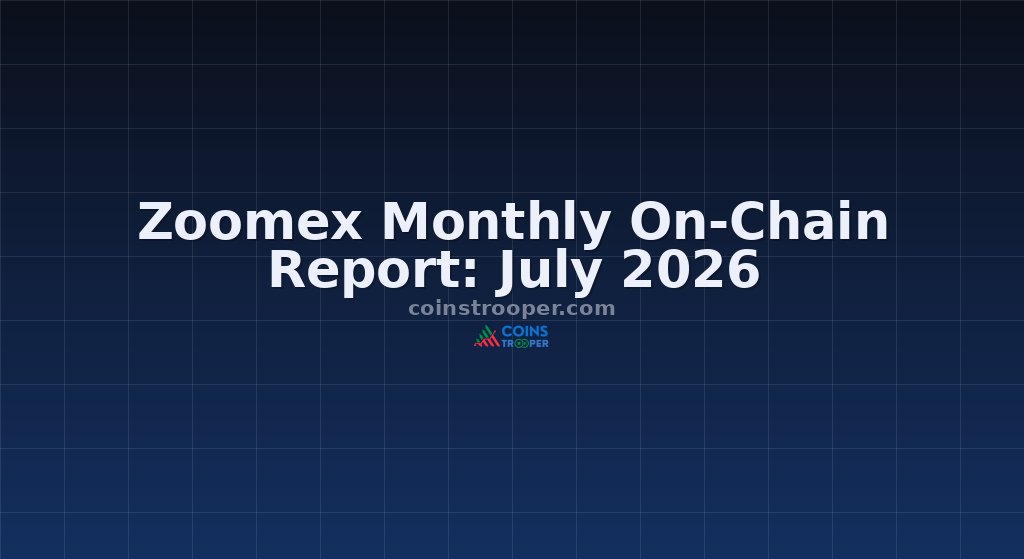 Zoomex Monthly On-Chain Report: July 2026

coinstrooper.com

COINS TROOPER